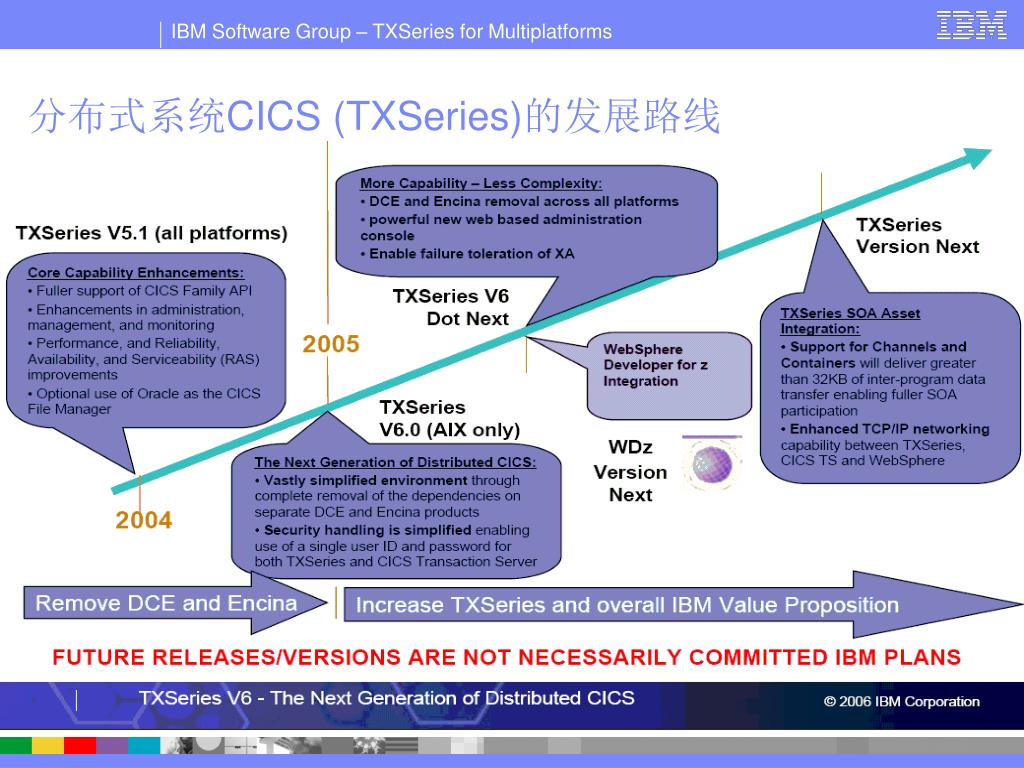 IBM Software Group – TXSeries for Multiplatforms

IBM

分布式系统CICS (TXSeries)的发展路线

TXSeries V5.1 (all platforms)

Core Capability Enhancements:
• Fuller support of CICS Family API
• Enhancements in administration, management, and monitoring
• Performance, and Reliability, Availability, and Serviceability (RAS) improvements
• Optional use of Oracle as the CICS File Manager

2004

2005

More Capability – Less Complexity:
• DCE and Encina removal across all platforms
• powerful new web based administration console
• Enable failure toleration of XA

TXSeries V6 Dot Next

TXSeries V6.0 (AIX only)

The Next Generation of Distributed CICS:
• Vastly simplified environment through complete removal of the dependencies on separate DCE and Encina products
• Security handling is simplified enabling use of a single user ID and password for both TXSeries and CICS Transaction Server

WebSphere Developer for z Integration

WDz Version Next

TXSeries Version Next

TXSeries SOA Asset Integration:
• Support for Channels and Containers will deliver greater than 32KB of inter-program data transfer enabling fuller SOA participation
• Enhanced TCP/IP networking capability between TXSeries, CICS TS and WebSphere

Remove DCE and Encina

Increase TXSeries and overall IBM Value Proposition

FUTURE RELEASES/VERSIONS ARE NOT NECESSARILY COMMITTED IBM PLANS

TXSeries V6 - The Next Generation of Distributed CICS

© 2006 IBM Corporation